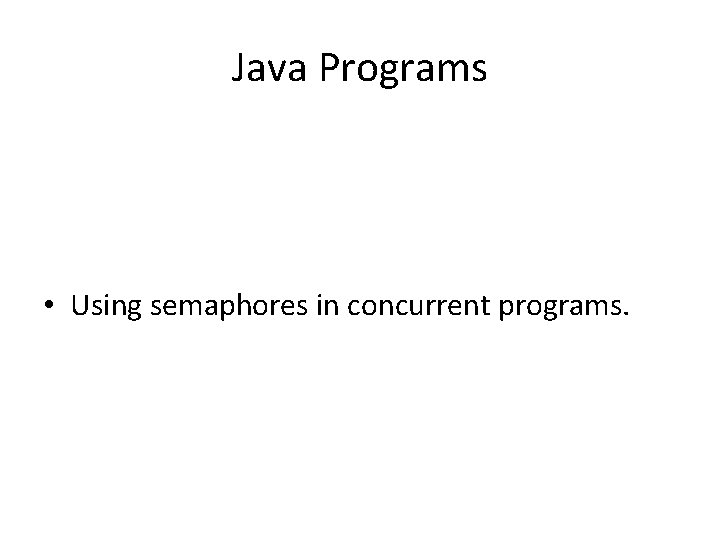 Java Programs

• Using semaphores in concurrent programs.